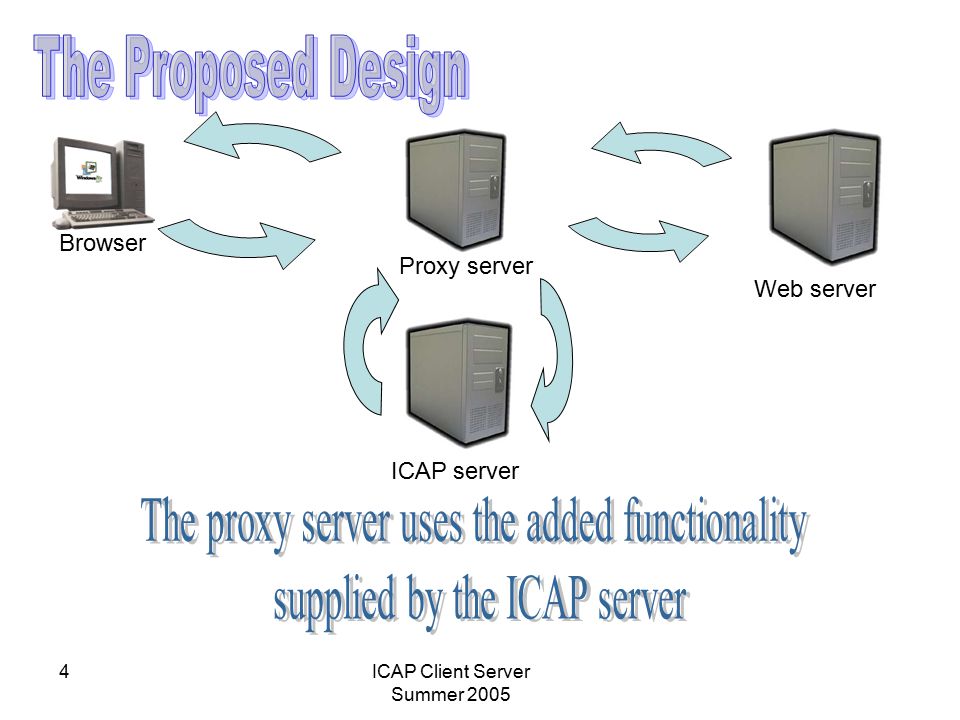 The Proposed Design

Browser

Proxy server

Web server

ICAP server

The proxy server uses the added functionality supplied by the ICAP server

4

ICAP Client Server
Summer 2005